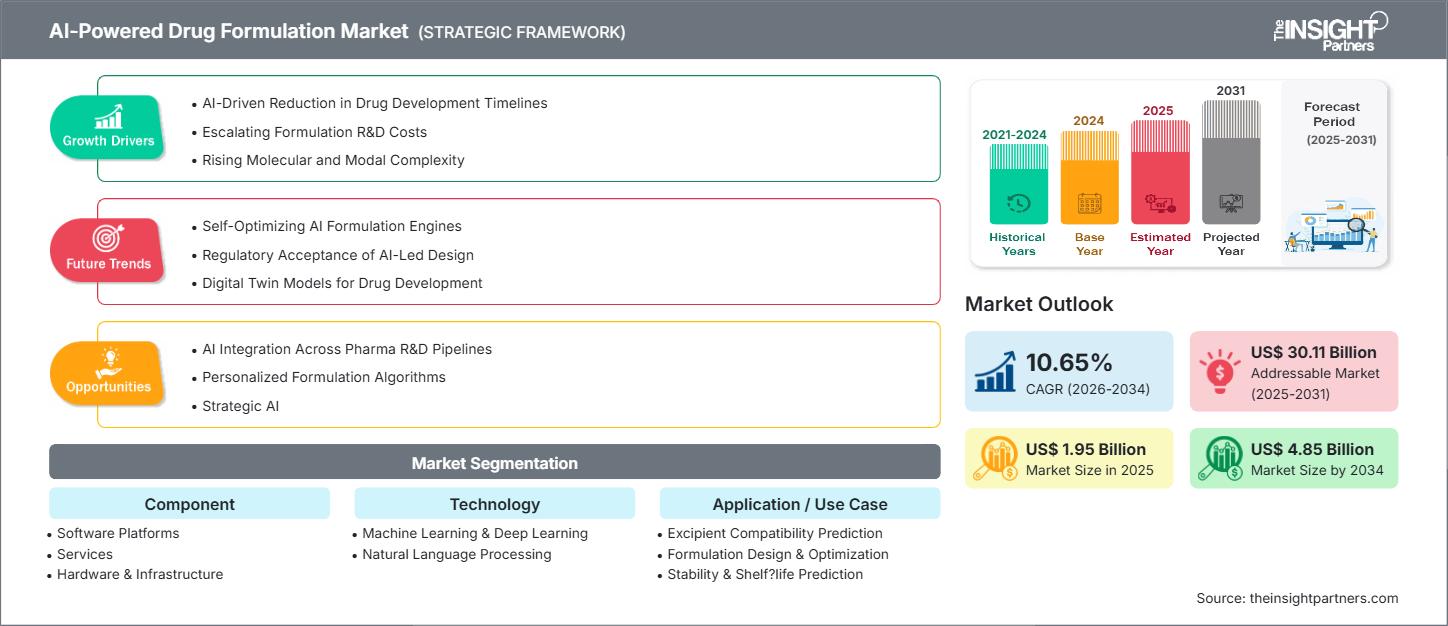 AI-Powered Drug Formulation Market (STRATEGIC FRAMEWORK)

The INSIGHT Partners

Growth Drivers
• AI-Driven Reduction in Drug Development Timelines
• Escalating Formulation R&D Costs
• Rising Molecular and Modal Complexity

Future Trends
• Self-Optimizing AI Formulation Engines
• Regulatory Acceptance of AI-Led Design
• Digital Twin Models for Drug Development

Opportunities
• AI Integration Across Pharma R&D Pipelines
• Personalized Formulation Algorithms
• Strategic AI

2021-2024 Historical Years
2024 Base Year
2025 Estimated Year
2031 Projected Year
Forecast Period (2025-2031)

Market Outlook

10.65% CAGR (2026-2034)

US$ 30.11 Billion Addressable Market (2025-2031)

US$ 1.95 Billion Market Size in 2025

US$ 4.85 Billion Market Size by 2034

Market Segmentation

Component
• Software Platforms
• Services
• Hardware & Infrastructure

Technology
• Machine Learning & Deep Learning
• Natural Language Processing

Application / Use Case
• Excipient Compatibility Prediction
• Formulation Design & Optimization
• Stability & Shelf?life Prediction

Source: theinsightpartners.com